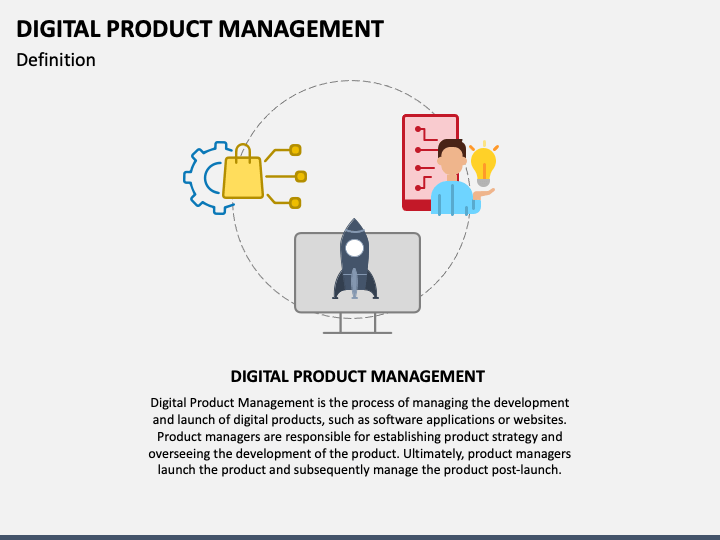 DIGITAL PRODUCT MANAGEMENT
Definition

DIGITAL PRODUCT MANAGEMENT
Digital Product Management is the process of managing the development and launch of digital products, such as software applications or websites. Product managers are responsible for establishing product strategy and overseeing the development of the product. Ultimately, product managers launch the product and subsequently manage the product post-launch.